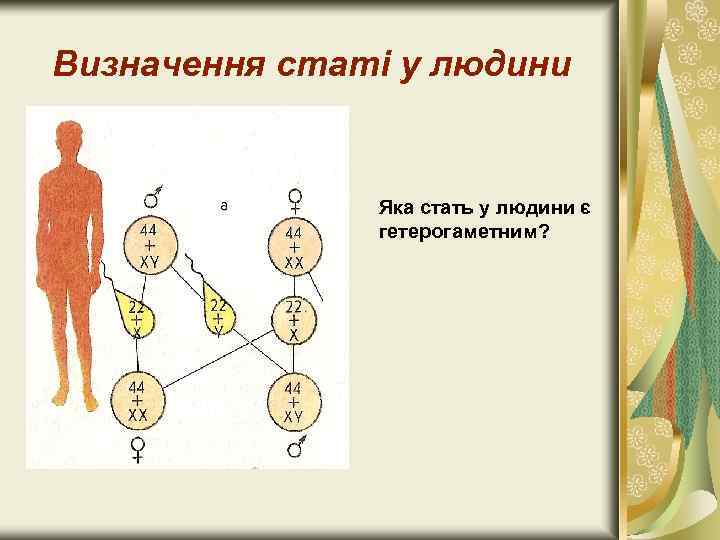 Визначення статі у людини

♂ а ♀

44 + XY

44 + XX

22 + X

22 + Y

22 + X

44 + XX

44 + XY

♀ ♂

Яка стать у людини є гетерогаметним?